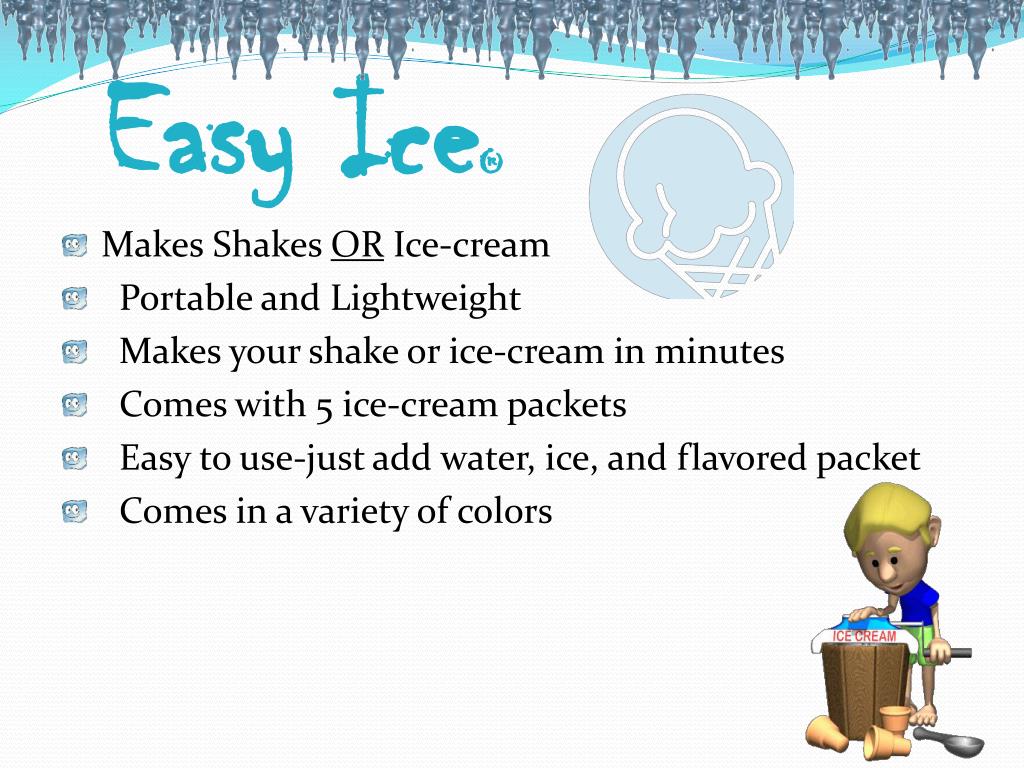 Easy Ice®

Makes Shakes OR Ice-cream
Portable and Lightweight
Makes your shake or ice-cream in minutes
Comes with 5 ice-cream packets
Easy to use-just add water, ice, and flavored packet
Comes in a variety of colors

ICE CREAM